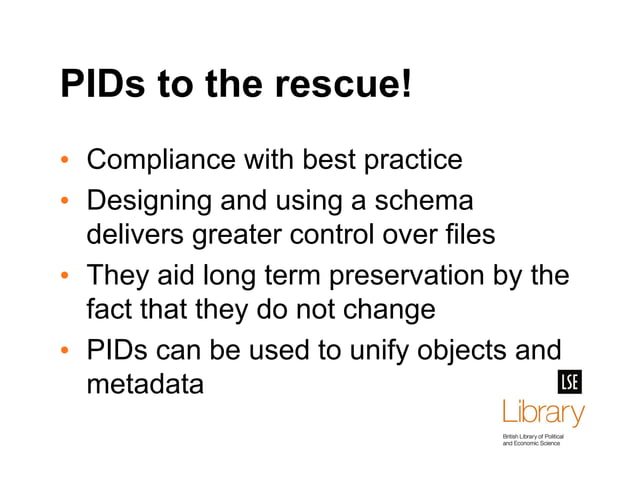 PIDs to the rescue!

• Compliance with best practice
• Designing and using a schema delivers greater control over files
• They aid long term preservation by the fact that they do not change
• PIDs can be used to unify objects and metadata

LSE
Library
British Library of Political and Economic Science